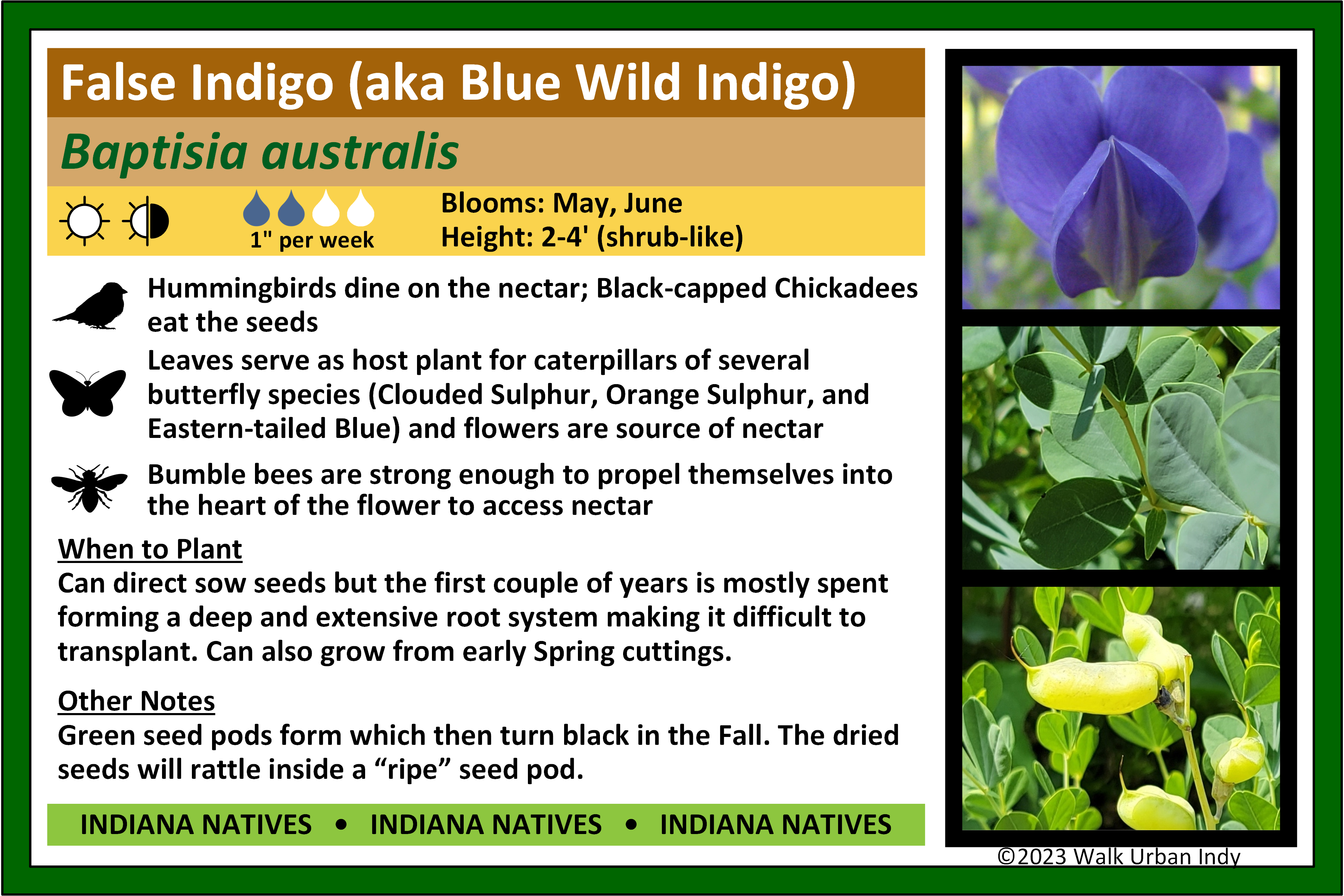 False Indigo (aka Blue Wild Indigo)

Baptisia australis

1" per week

Blooms: May, June
Height: 2-4' (shrub-like)

Hummingbirds dine on the nectar; Black-capped Chickadees eat the seeds

Leaves serve as host plant for caterpillars of several butterfly species (Clouded Sulphur, Orange Sulphur, and Eastern-tailed Blue) and flowers are source of nectar

Bumble bees are strong enough to propel themselves into the heart of the flower to access nectar

When to Plant
Can direct sow seeds but the first couple of years is mostly spent forming a deep and extensive root system making it difficult to transplant. Can also grow from early Spring cuttings.

Other Notes
Green seed pods form which then turn black in the Fall. The dried seeds will rattle inside a “ripe” seed pod.

INDIANA NATIVES • INDIANA NATIVES • INDIANA NATIVES

©2023 Walk Urban Indy